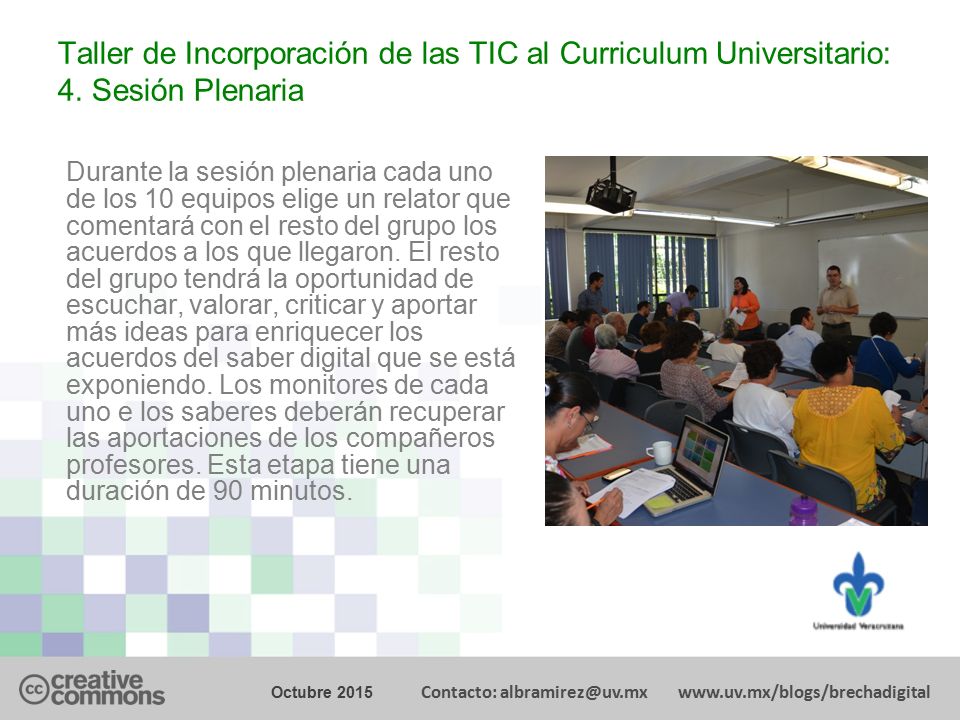 Taller de Incorporación de las TIC al Curriculum Universitario: 4. Sesión Plenaria

Durante la sesión plenaria cada uno de los 10 equipos elige un relator que comentará con el resto del grupo los acuerdos a los que llegaron. El resto del grupo tendrá la oportunidad de escuchar, valorar, criticar y aportar más ideas para enriquecer los acuerdos del saber digital que se está exponiendo. Los monitores de cada uno e los saberes deberán recuperar las aportaciones de los compañeros profesores. Esta etapa tiene una duración de 90 minutos.

Universidad Veracruzana

cc creative commons

Octubre 2015

Contacto: albramirez@uv.mx

www.uv.mx/blogs/brechadigital